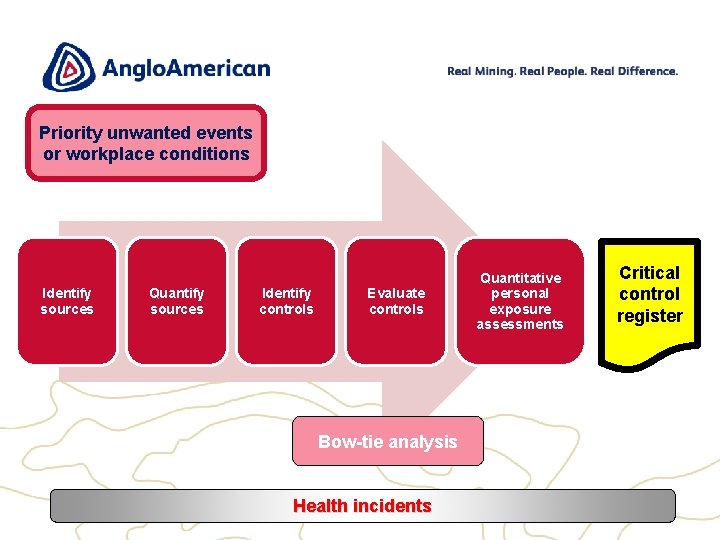 AngloAmerican

Real Mining. Real People. Real Difference.

Priority unwanted events or workplace conditions

Identify sources

Quantify sources

Identify controls

Evaluate controls

Quantitative personal exposure assessments

Critical control register

Bow-tie analysis

Health incidents